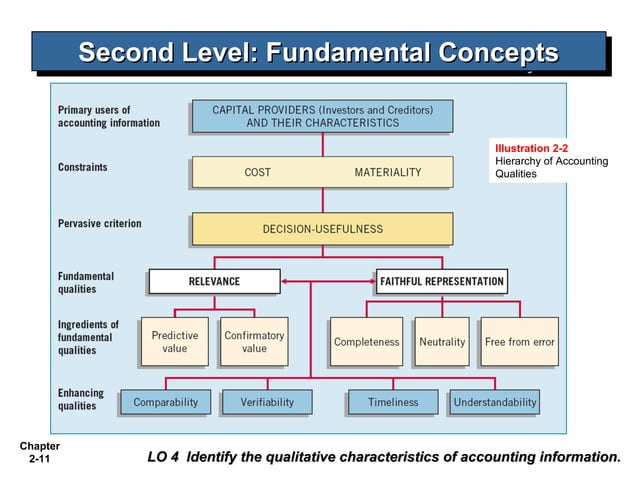 Second Level: Fundamental Concepts

Primary users of accounting information

CAPITAL PROVIDERS (Investors and Creditors) AND THEIR CHARACTERISTICS

Illustration 2-2
Hierarchy of Accounting Qualities

Constraints

COST

MATERIALITY

Pervasive criterion

DECISION-USEFULNESS

Fundamental qualities

RELEVANCE

FAITHFUL REPRESENTATION

Ingredients of fundamental qualities

Predictive value

Confirmatory value

Completeness

Neutrality

Free from error

Enhancing qualities

Comparability

Verifiability

Timeliness

Understandability

Chapter 2-11

LO 4 Identify the qualitative characteristics of accounting information.